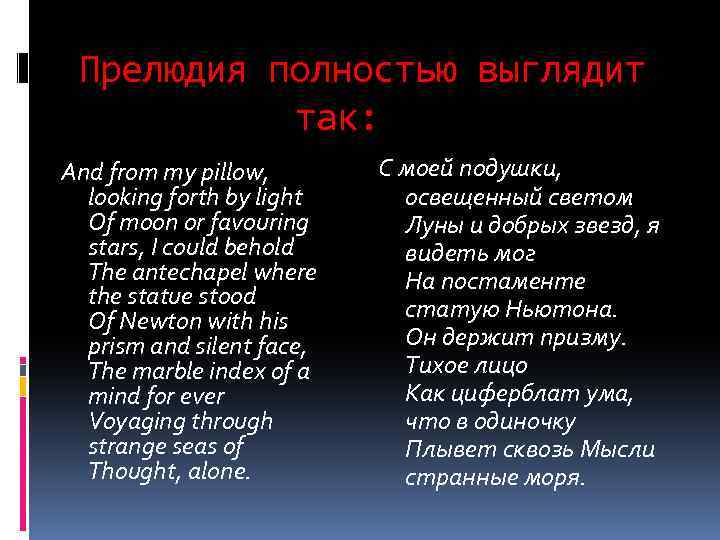 Прелюдия полностью выглядит так:

And from my pillow, looking forth by light
Of moon or favouring stars, I could behold
The antechapel where the statue stood
Of Newton with his prism and silent face,
The marble index of a mind for ever
Voyaging through strange seas of Thought, alone.

С моей подушки, освещенный светом
Луны и добрых звезд, я видеть мог
На постаменте статую Ньютона.
Он держит призму.
Тихое лицо
Как циферблат ума, что в одиночку
Плывет сквозь Мысли странные моря.